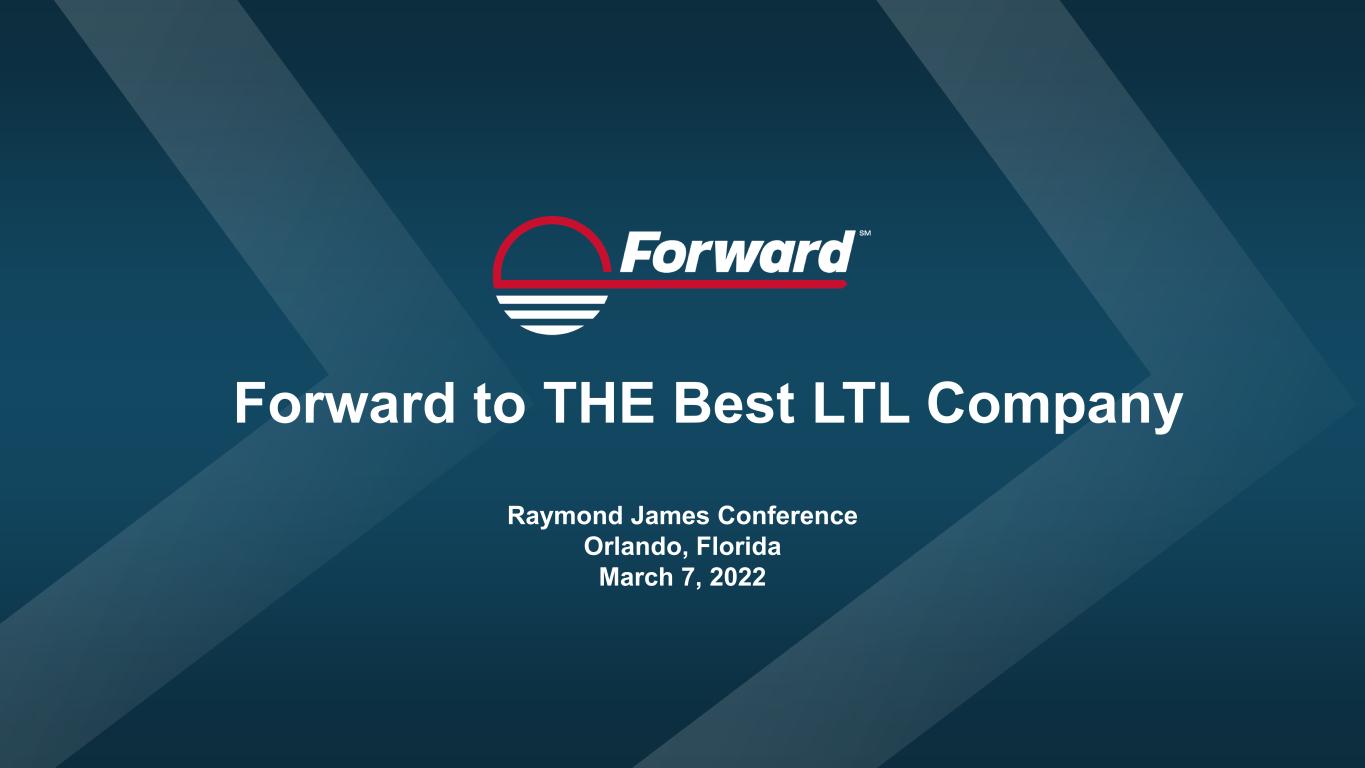 Forward SM

Forward to THE Best LTL Company

Raymond James Conference
Orlando, Florida
March 7, 2022